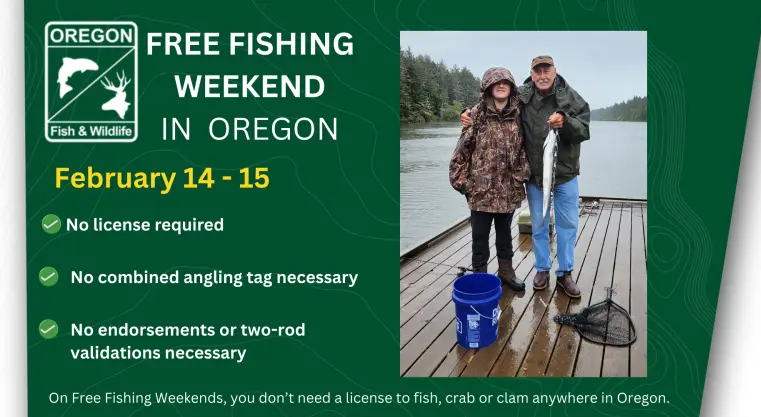 OREGON
Fish & Wildlife

FREE FISHING WEEKEND IN OREGON

February 14 - 15

No license required

No combined angling tag necessary

No endorsements or two-rod validations necessary

On Free Fishing Weekends, you don't need a license to fish, crab or clam anywhere in Oregon.